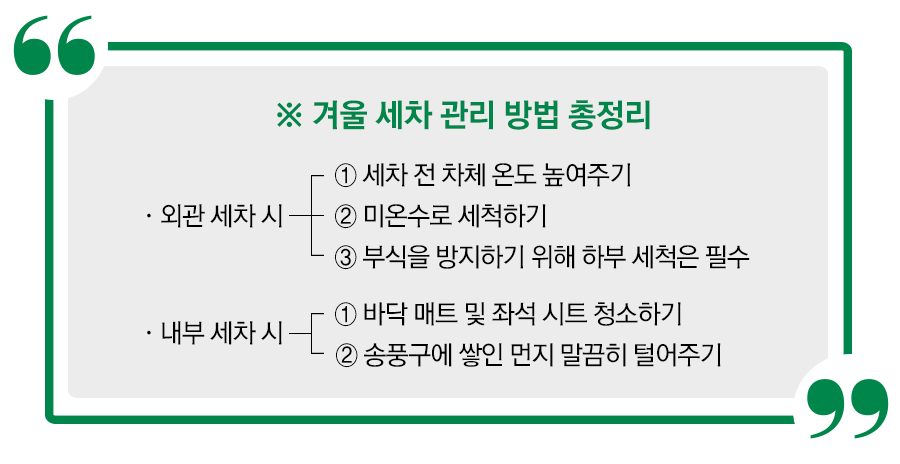 ※ 겨울 세차 관리 방법 총정리

· 외관 세차 시
① 세차 전 차체 온도 높여주기
② 미온수로 세척하기
③ 부식을 방지하기 위해 하부 세척은 필수

· 내부 세차 시
① 바닥 매트 및 좌석 시트 청소하기
② 송풍구에 쌓인 먼지 말끔히 털어주기